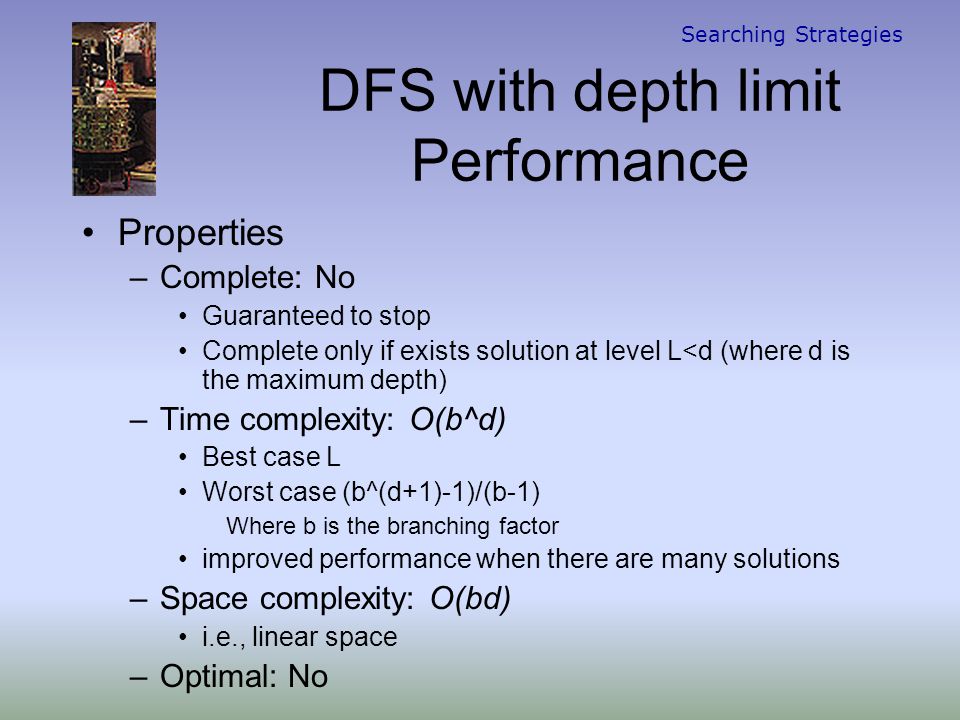 Searching Strategies

DFS with depth limit Performance

• Properties
– Complete: No
• Guaranteed to stop
• Complete only if exists solution at level L<d (where d is the maximum depth)
– Time complexity: O(b^d)
• Best case L
• Worst case (b^(d+1)-1)/(b-1)
Where b is the branching factor
• improved performance when there are many solutions
– Space complexity: O(bd)
• i.e., linear space
– Optimal: No